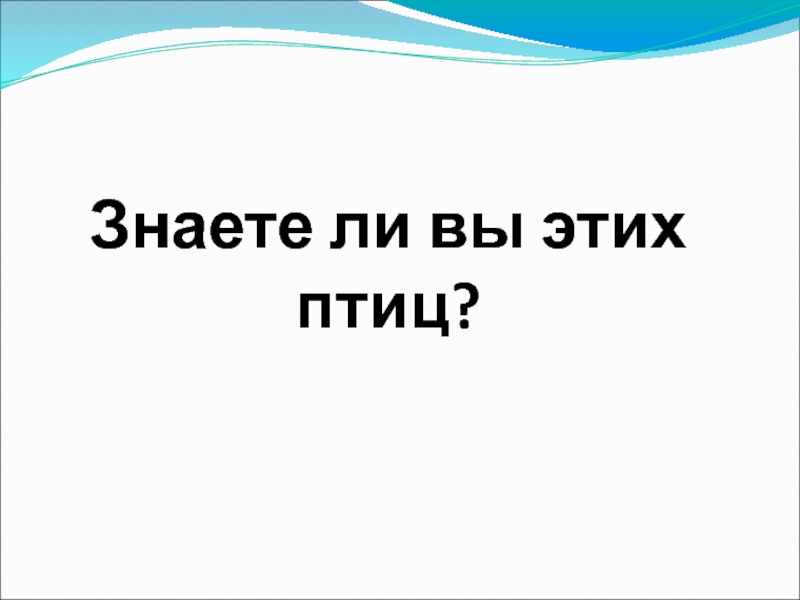 Знаете ли вы этих птиц?